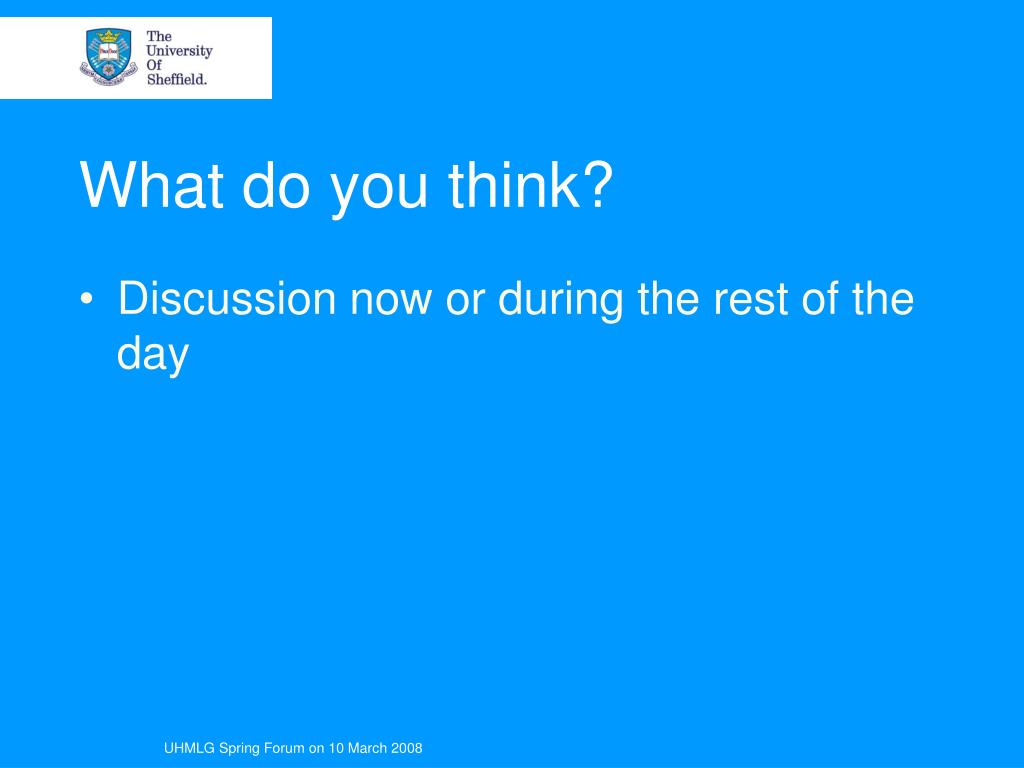 The University Of Sheffield.

What do you think?

• Discussion now or during the rest of the day

UHMLG Spring Forum on 10 March 2008